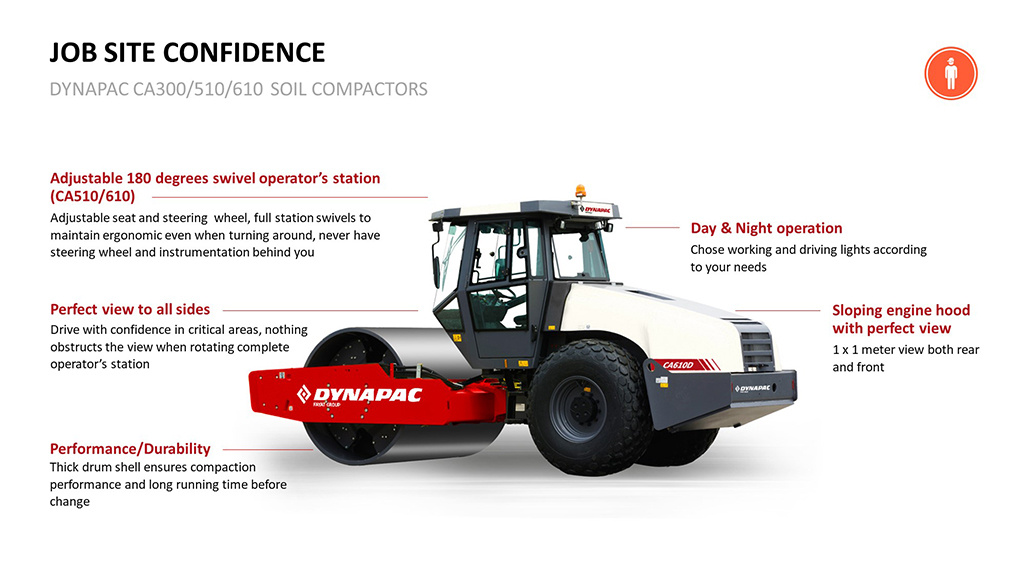 JOB SITE CONFIDENCE

DYNAPAC CA300/510/610 SOIL COMPACTORS

Adjustable 180 degrees swivel operator's station (CA510/610)

Adjustable seat and steering wheel, full station swivels to maintain ergonomic even when turning around, never have steering wheel and instrumentation behind you

Perfect view to all sides

Drive with confidence in critical areas, nothing obstructs the view when rotating complete operator's station

Performance/Durability

Thick drum shell ensures compaction performance and long running time before change

Day & Night operation

Chose working and driving lights according to your needs

Sloping engine hood with perfect view

1 x 1 meter view both rear and front

DYNAPAC

DYNAPAC

FAYAT GROUP

CA610D

DYNAPAC